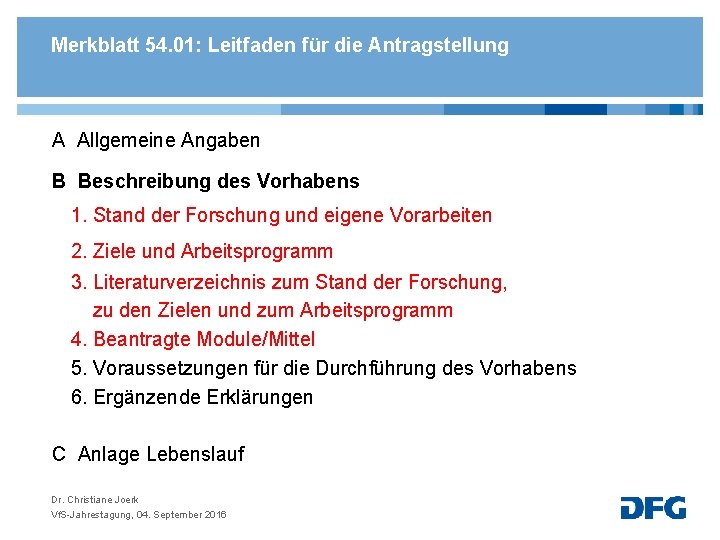 Merkblatt 54.01: Leitfaden für die Antragstellung

A Allgemeine Angaben

B Beschreibung des Vorhabens

1. Stand der Forschung und eigene Vorarbeiten

2. Ziele und Arbeitsprogramm

3. Literaturverzeichnis zum Stand der Forschung, zu den Zielen und zum Arbeitsprogramm

4. Beantragte Module/Mittel

5. Voraussetzungen für die Durchführung des Vorhabens

6. Ergänzende Erklärungen

C Anlage Lebenslauf

Dr. Christiane Joerk
VfS-Jahrestagung, 04. September 2016

DFG